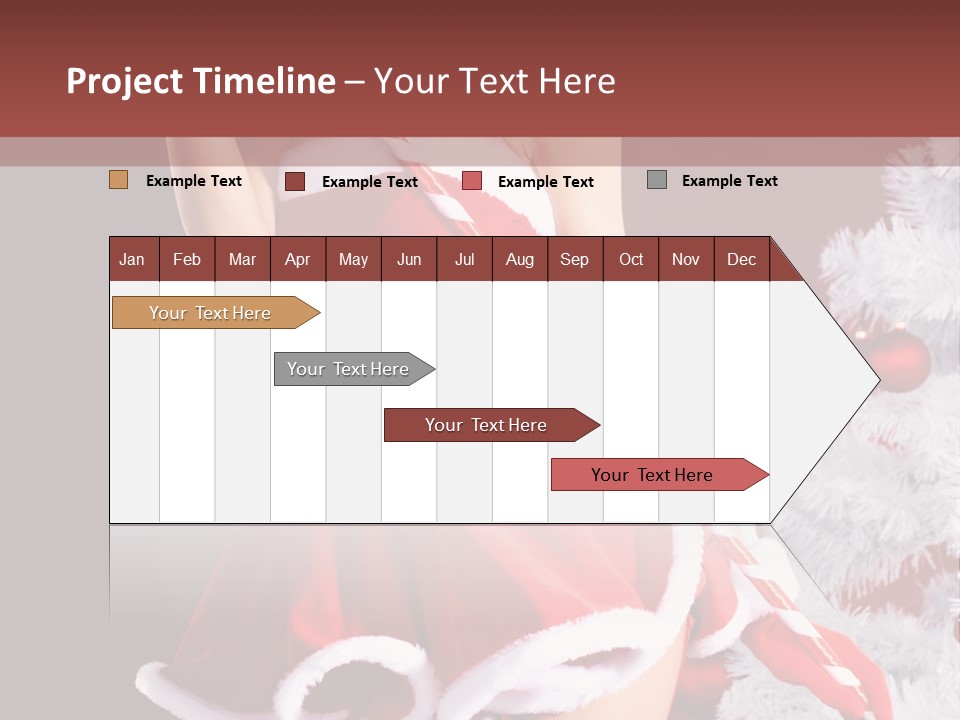 Project Timeline – Your Text Here

Example Text Example Text Example Text Example Text

| Jan | Feb | Mar | Apr | May | Jun | Jul | Aug | Sep | Oct | Nov | Dec |
|---|---|---|---|---|---|---|---|---|---|---|---|

Your Text Here

Your Text Here

Your Text Here

Your Text Here